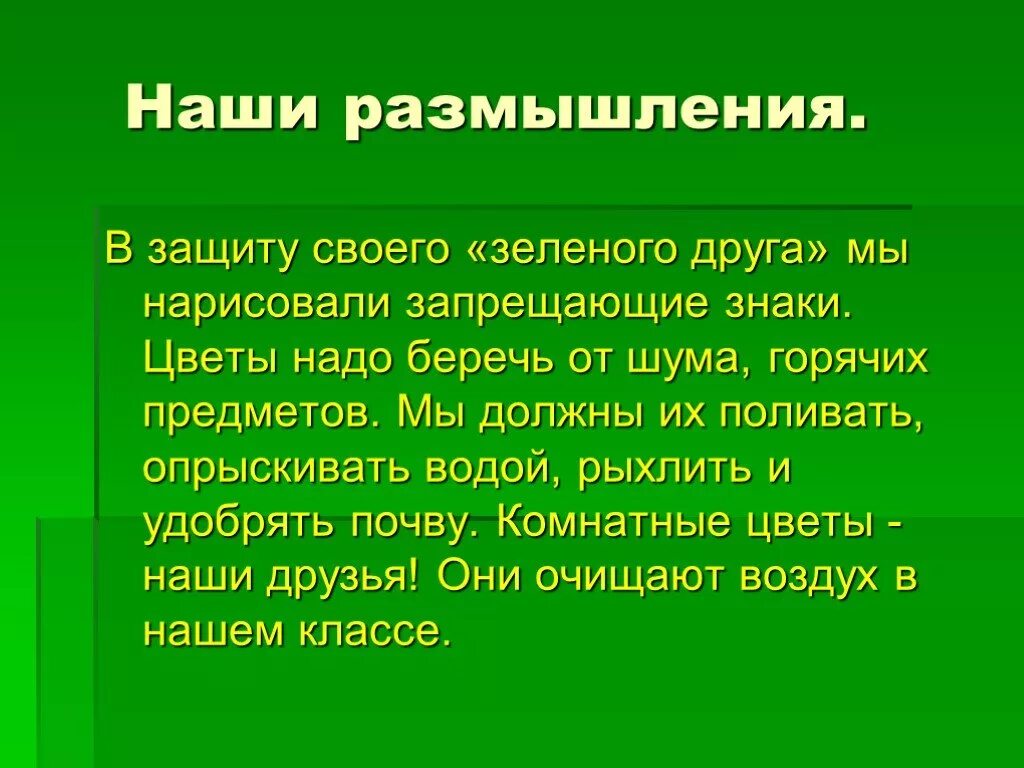 Наши размышления.

В защиту своего «зеленого друга» мы нарисовали запрещающие знаки. Цветы надо беречь от шума, горячих предметов. Мы должны их поливать, опрыскивать водой, рыхлить и удобрять почву. Комнатные цветы - наши друзья! Они очищают воздух в нашем классе.